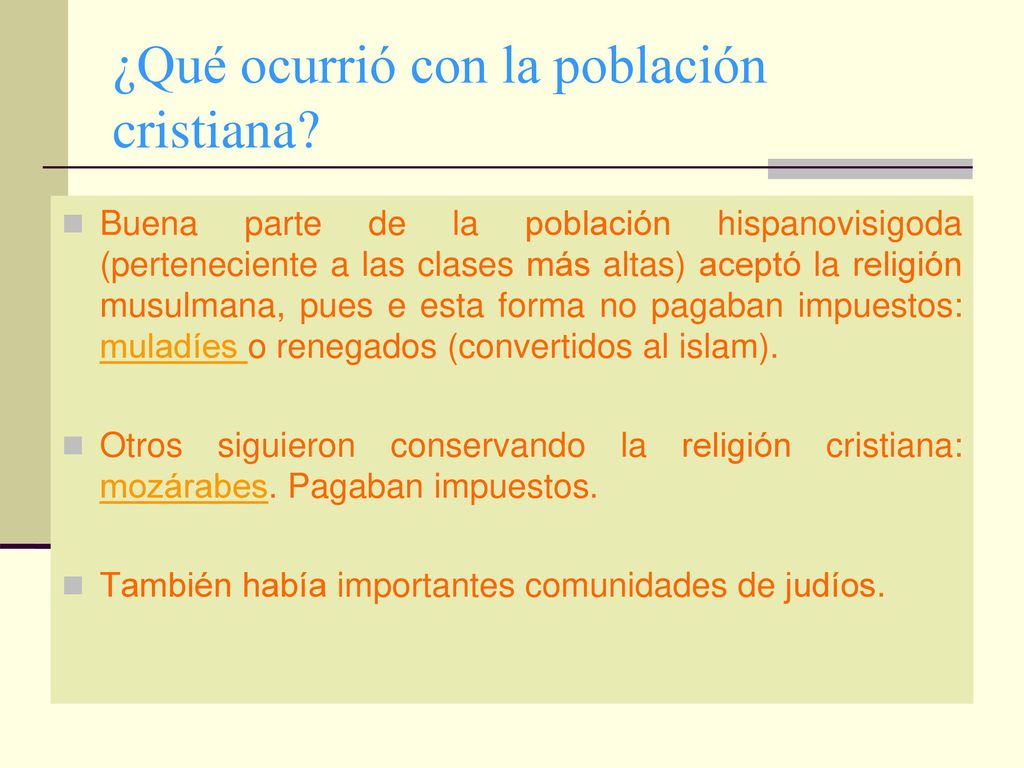 ¿Qué ocurrió con la población cristiana?

Buena parte de la población hispanovisigoda (perteneciente a las clases más altas) aceptó la religión musulmana, pues e esta forma no pagaban impuestos: muladíes o renegados (convertidos al islam).

Otros siguieron conservando la religión cristiana: mozárabes. Pagaban impuestos.

También había importantes comunidades de judíos.